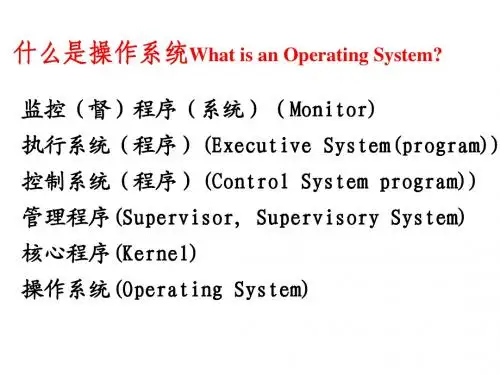 什么是操作系统What is an Operating System?

监控（督）程序（系统）（Monitor)
执行系统（程序）(Executive System(program))
控制系统（程序）(Control System program))
管理程序(Supervisor, Supervisory System)
核心程序(Kernel)
操作系统(Operating System)